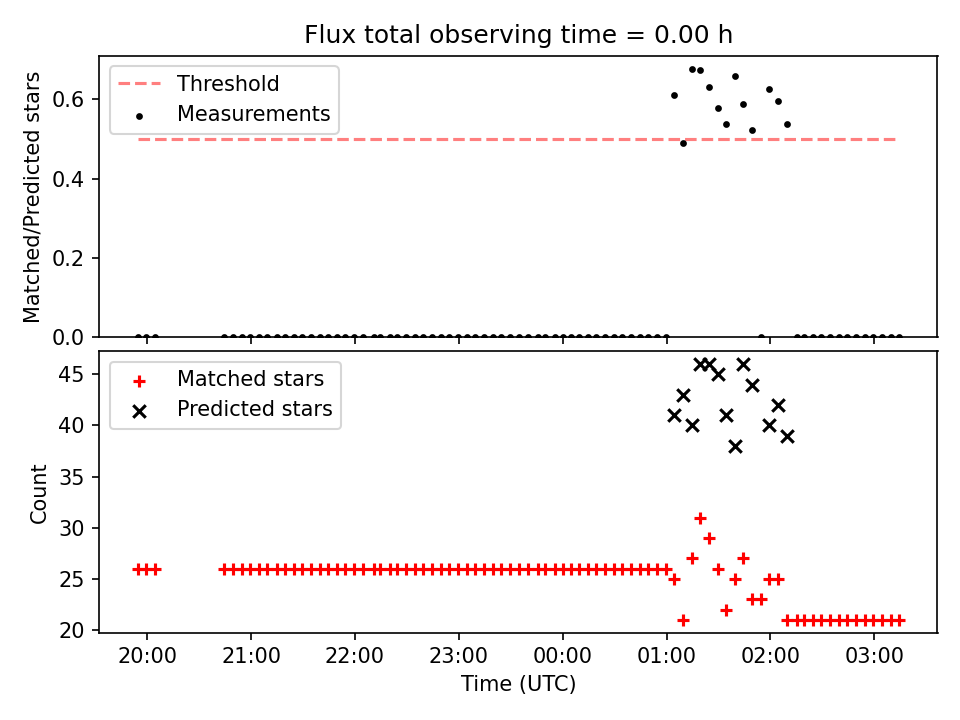 Flux total observing time = 0.00 h

Threshold
Measurements

Matched/Predicted stars

0.6
0.4
0.2
0.0

Matched stars
Predicted stars

Count

45
40
35
30
25
20

20:00 21:00 22:00 23:00 00:00 01:00 02:00 03:00

Time (UTC)